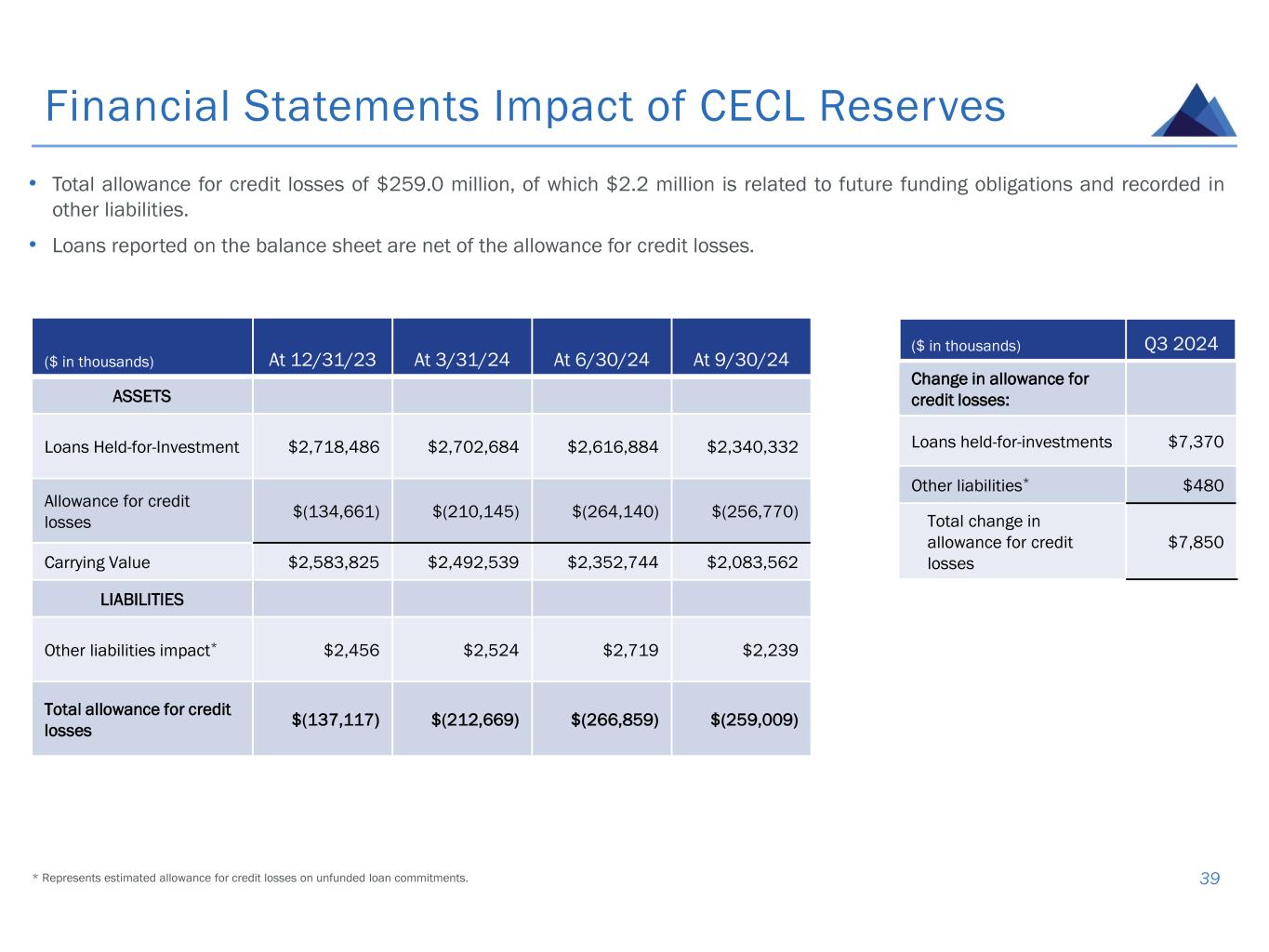 Financial Statements Impact of CECL Reserves

• Total allowance for credit losses of \$259.0 million, of which \$2.2 million is related to future funding obligations and recorded in other liabilities.

• Loans reported on the balance sheet are net of the allowance for credit losses.

| (\$ in thousands) | At 12/31/23 | At 3/31/24 | At 6/30/24 | At 9/30/24 |
|---|---|---|---|---|
| ASSETS | | | | |
| Loans Held-for-Investment | \$2,718,486 | \$2,702,684 | \$2,616,884 | \$2,340,332 |
| Allowance for credit losses | \$(134,661) | \$(210,145) | \$(264,140) | \$(256,770) |
| Carrying Value | \$2,583,825 | \$2,492,539 | \$2,352,744 | \$2,083,562 |
| LIABILITIES | | | | |
| Other liabilities impact* | \$2,456 | \$2,524 | \$2,719 | \$2,239 |
| Total allowance for credit losses | \$(137,117) | \$(212,669) | \$(266,859) | \$(259,009) |

| (\$ in thousands) | Q3 2024 |
|---|---|
| Change in allowance for credit losses: | |
| Loans held-for-investments | \$7,370 |
| Other liabilities* | \$480 |
| Total change in allowance for credit losses | \$7,850 |

* Represents estimated allowance for credit losses on unfunded loan commitments.

39